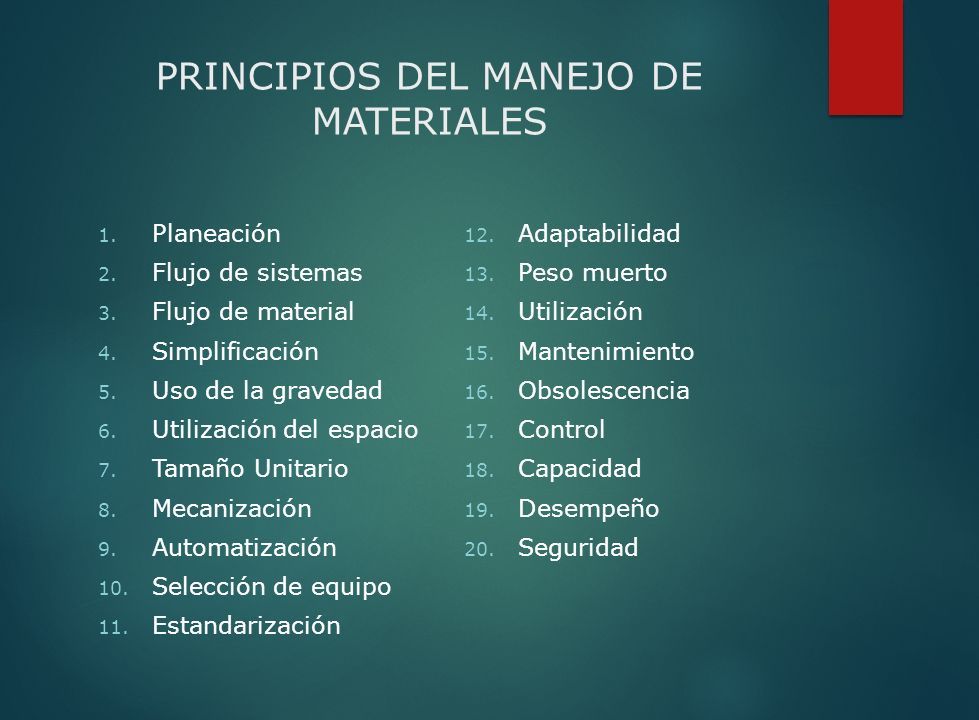 PRINCIPIOS DEL MANEJO DE MATERIALES

1. Planeación
2. Flujo de sistemas
3. Flujo de material
4. Simplificación
5. Uso de la gravedad
6. Utilización del espacio
7. Tamaño Unitario
8. Mecanización
9. Automatización
10. Selección de equipo
11. Estandarización

12. Adaptabilidad
13. Peso muerto
14. Utilización
15. Mantenimiento
16. Obsolescencia
17. Control
18. Capacidad
19. Desempeño
20. Seguridad